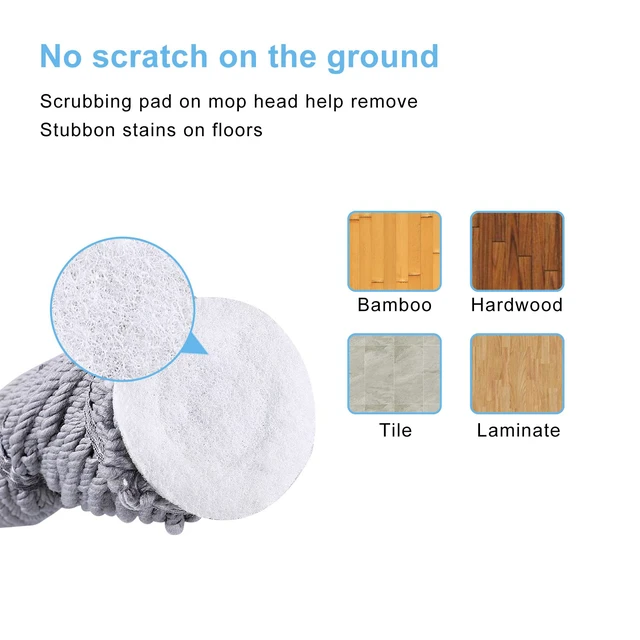 No scratch on the ground

Scrubbing pad on mop head help remove Stubbon stains on floors

Bamboo

Hardwood

Tile

Laminate